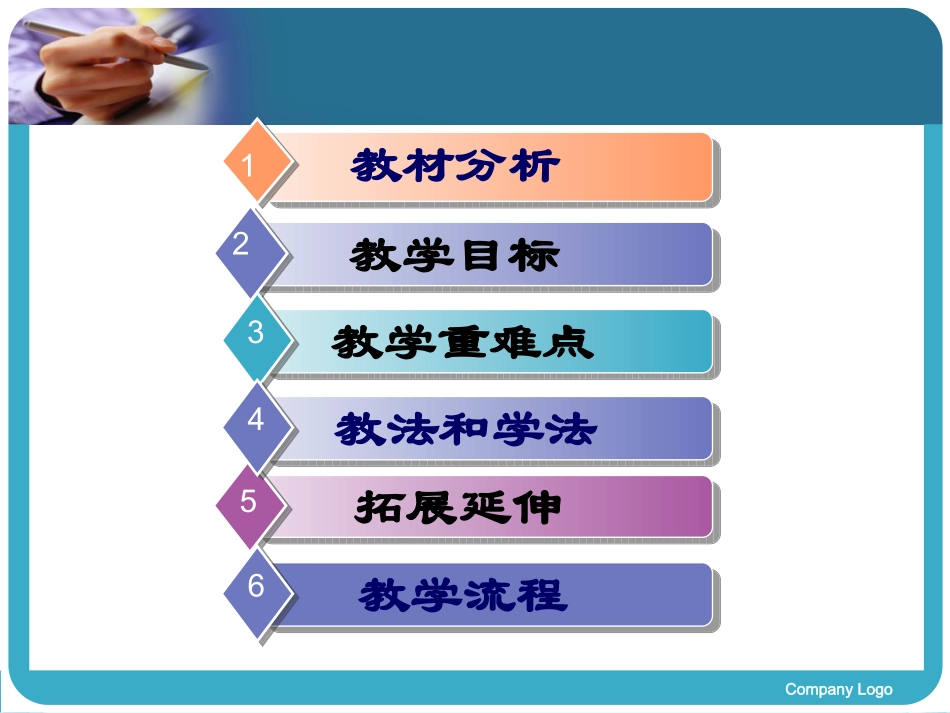 1 教材分析

2 教学目标

3 教学重难点

4 教法和学法

5 拓展延伸

6 教学流程

Company Logo